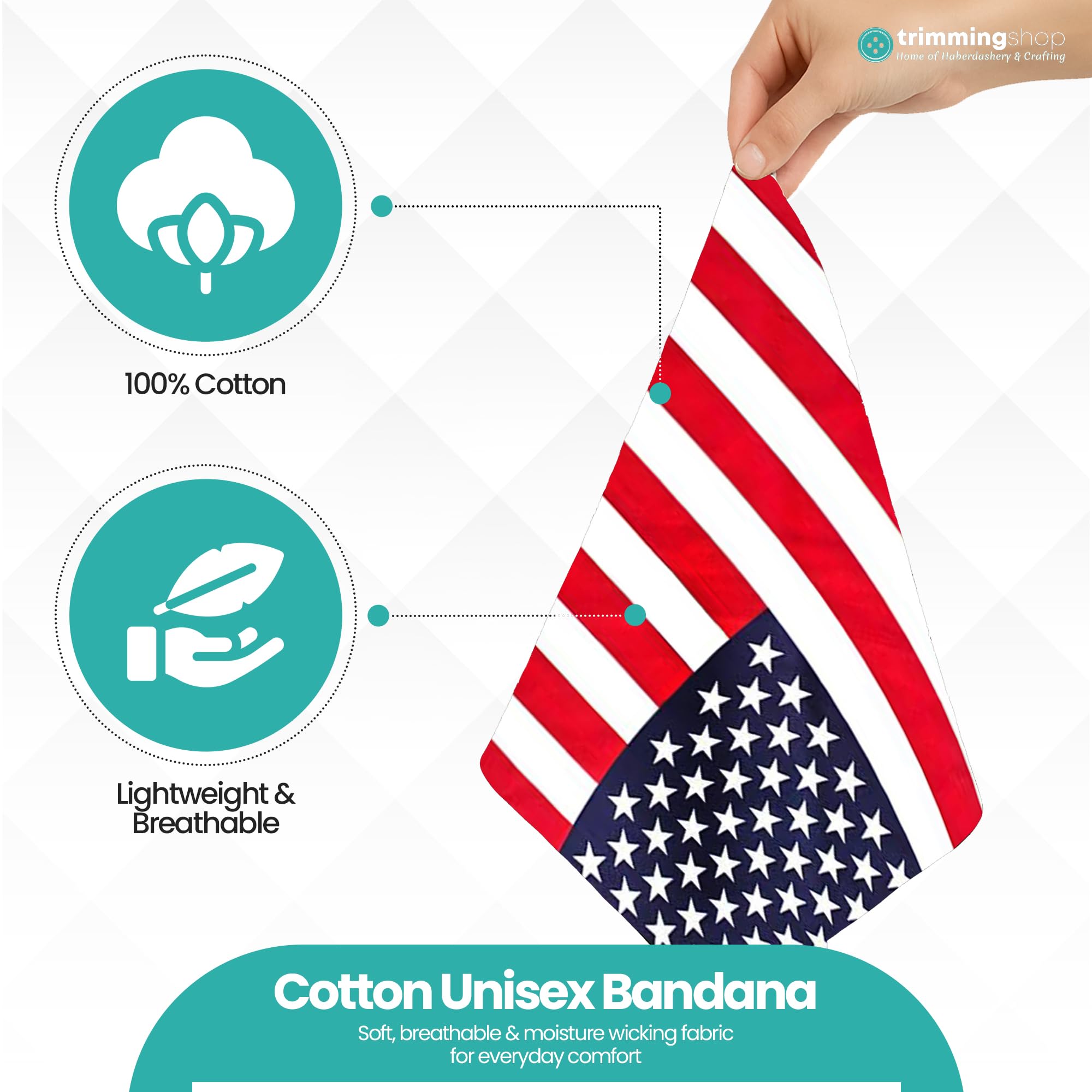 trimmingshop
Home of Haberdashery & Crafting

100% Cotton

Lightweight & Breathable

Cotton Unisex Bandana
Soft, breathable & moisture wicking fabric for everyday comfort